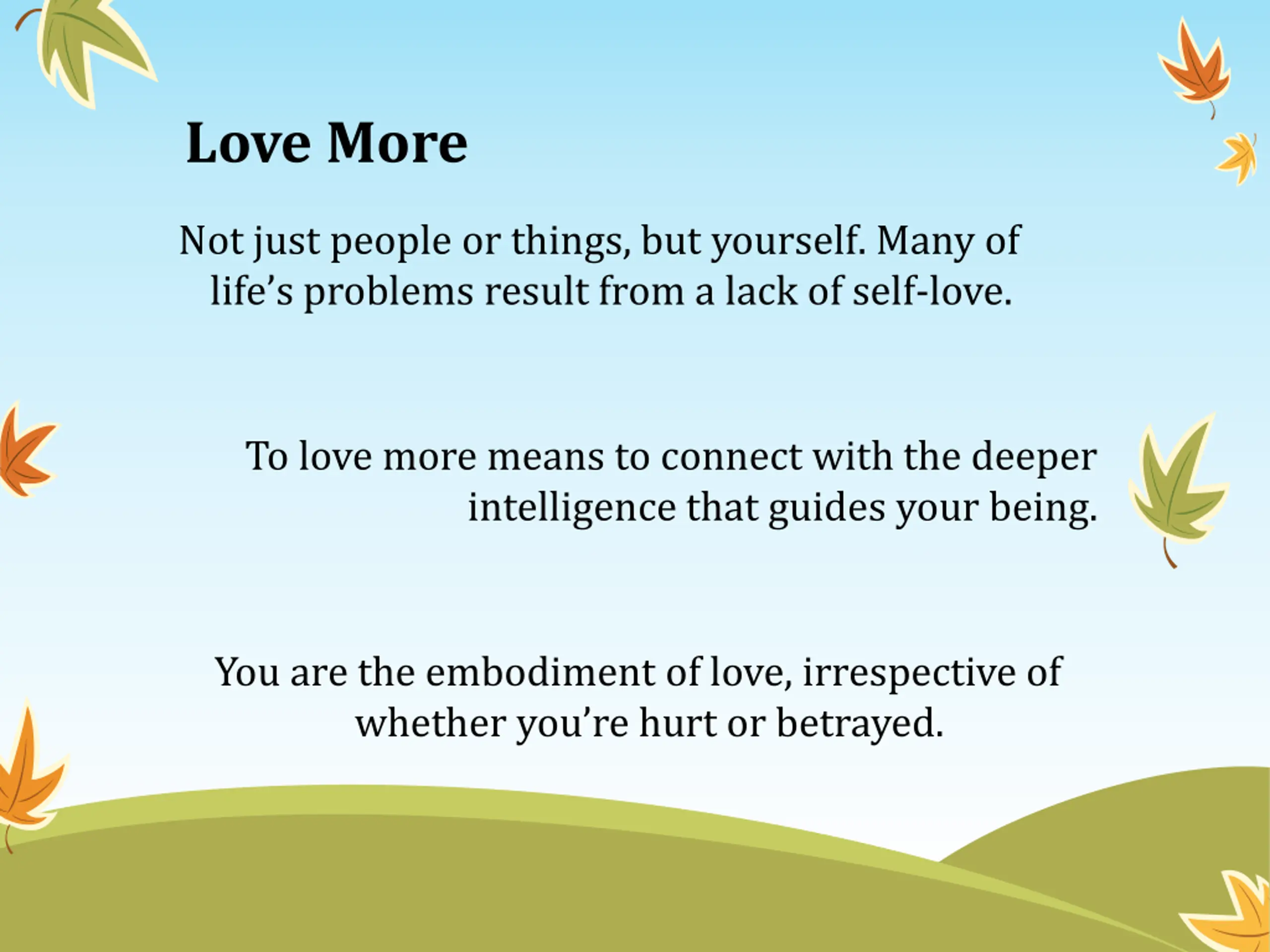 Love More

Not just people or things, but yourself. Many of life’s problems result from a lack of self-love.

To love more means to connect with the deeper intelligence that guides your being.

You are the embodiment of love, irrespective of whether you’re hurt or betrayed.